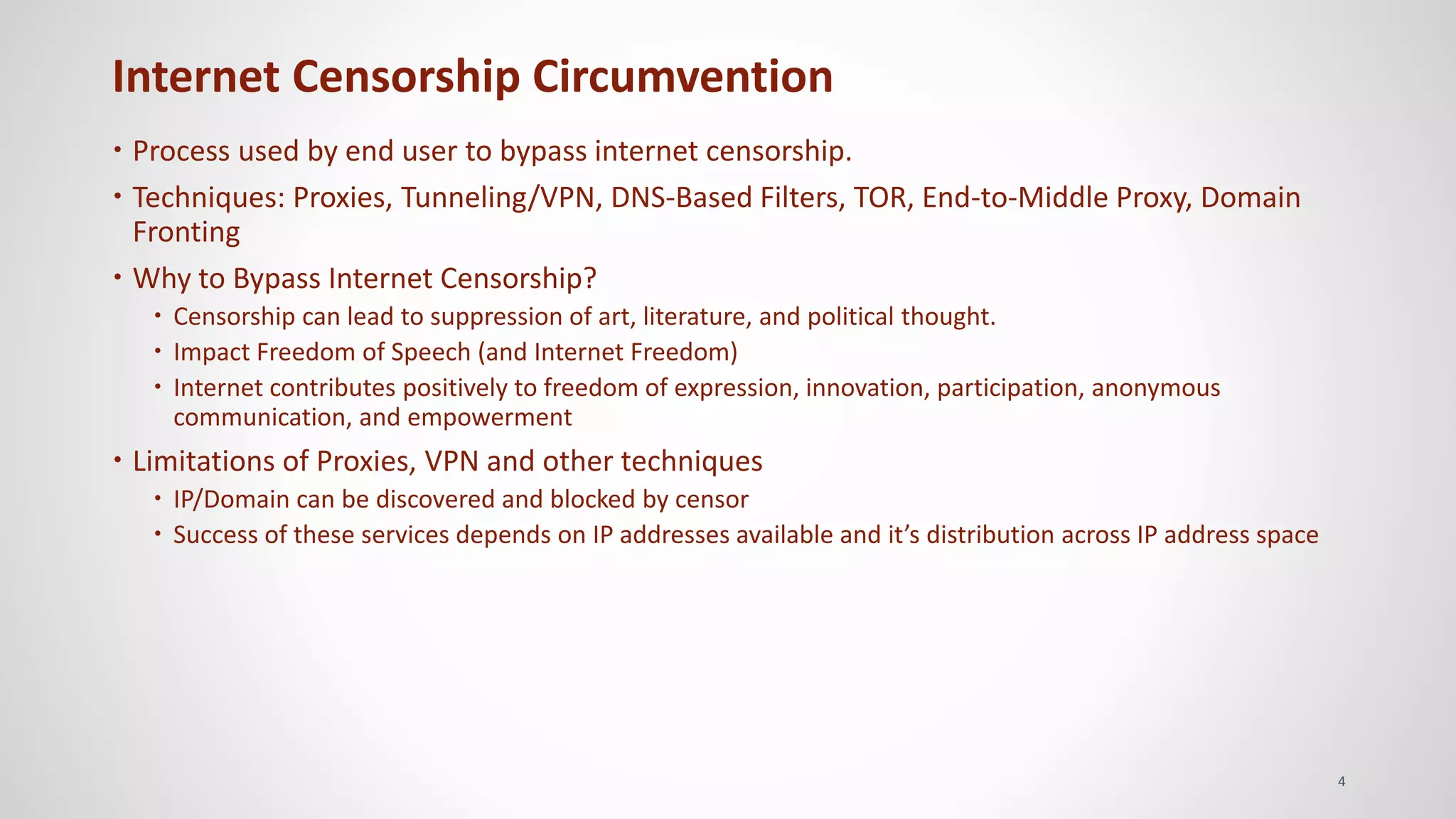 Internet Censorship Circumvention

• Process used by end user to bypass internet censorship.

• Techniques: Proxies, Tunneling/VPN, DNS-Based Filters, TOR, End-to-Middle Proxy, Domain Fronting

• Why to Bypass Internet Censorship?
  • Censorship can lead to suppression of art, literature, and political thought.
  • Impact Freedom of Speech (and Internet Freedom)
  • Internet contributes positively to freedom of expression, innovation, participation, anonymous communication, and empowerment

• Limitations of Proxies, VPN and other techniques
  • IP/Domain can be discovered and blocked by censor
  • Success of these services depends on IP addresses available and it's distribution across IP address space

4